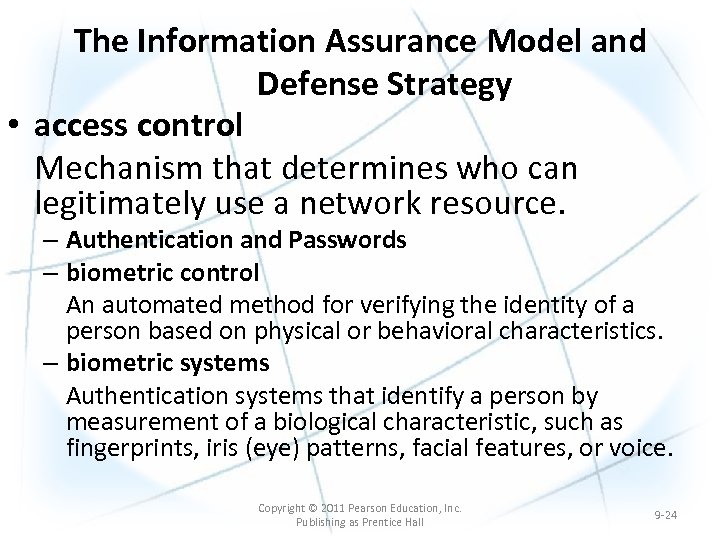 The Information Assurance Model and Defense Strategy

• access control

Mechanism that determines who can legitimately use a network resource.

– Authentication and Passwords

– biometric control

An automated method for verifying the identity of a person based on physical or behavioral characteristics.

– biometric systems

Authentication systems that identify a person by measurement of a biological characteristic, such as fingerprints, iris (eye) patterns, facial features, or voice.

Copyright © 2011 Pearson Education, Inc. Publishing as Prentice Hall

9-24